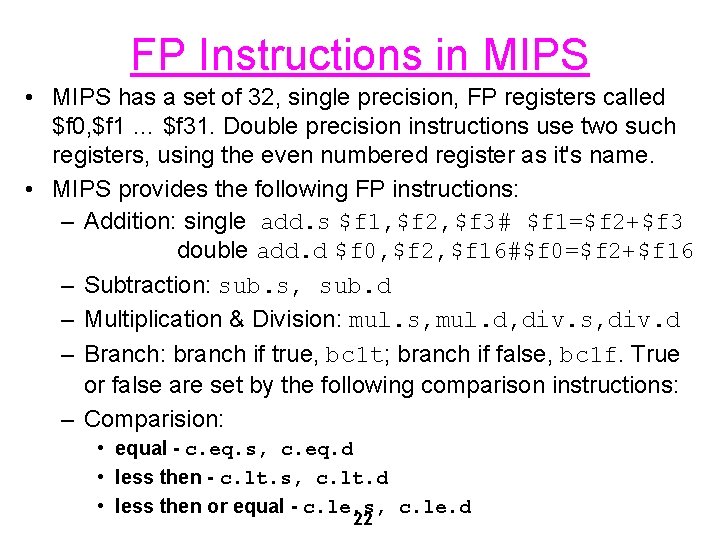 FP Instructions in MIPS

• MIPS has a set of 32, single precision, FP registers called \$f0,\$f1 ... \$f31. Double precision instructions use two such registers, using the even numbered register as it's name.

• MIPS provides the following FP instructions:

– Addition: single add.s \$f1,\$f2,\$f3# \$f1=\$f2+\$f3
double add.d \$f0,\$f2,\$f16#\$f0=\$f2+\$f16

– Subtraction: sub.s, sub.d

– Multiplication & Division: mul.s,mul.d,div.s,div.d

– Branch: branch if true, bc1t; branch if false, bc1f. True or false are set by the following comparison instructions:

– Comparision:

• equal - c.eq.s, c.eq.d

• less then - c.lt.s, c.lt.d

• less then or equal - c.le.s, c.le.d

22